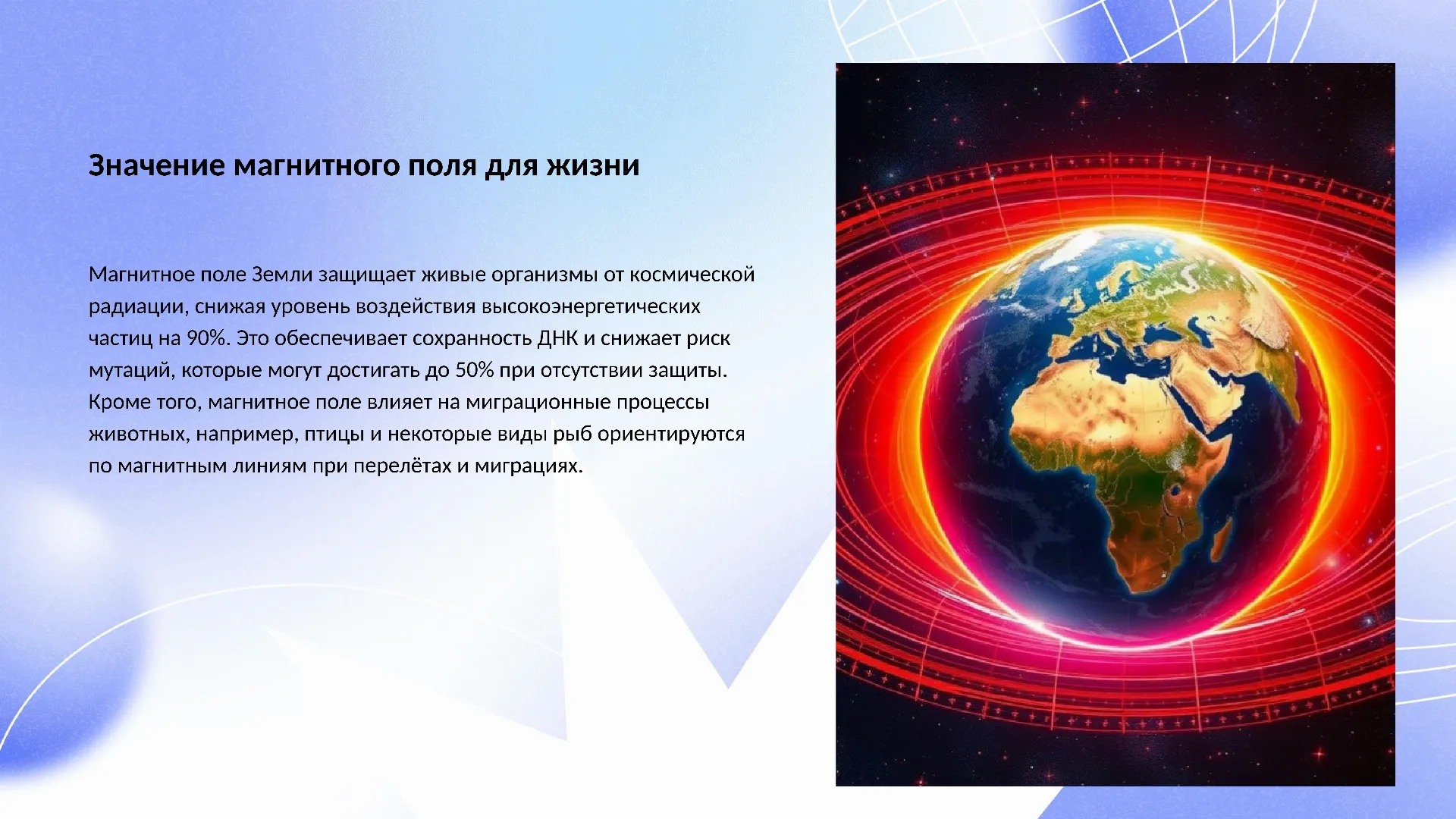 Значение магнитного поля для жизни

Магнитное поле Земли защищает живые организмы от космической радиации, снижая уровень воздействия высокоэнергетических частиц на 90%. Это обеспечивает сохранность ДНК и снижает риск мутаций, которые могут достигать до 50% при отсутствии защиты. Кроме того, магнитное поле влияет на миграционные процессы животных, например, птицы и некоторые виды рыб ориентируются по магнитным линиям при перелётах и миграциях.